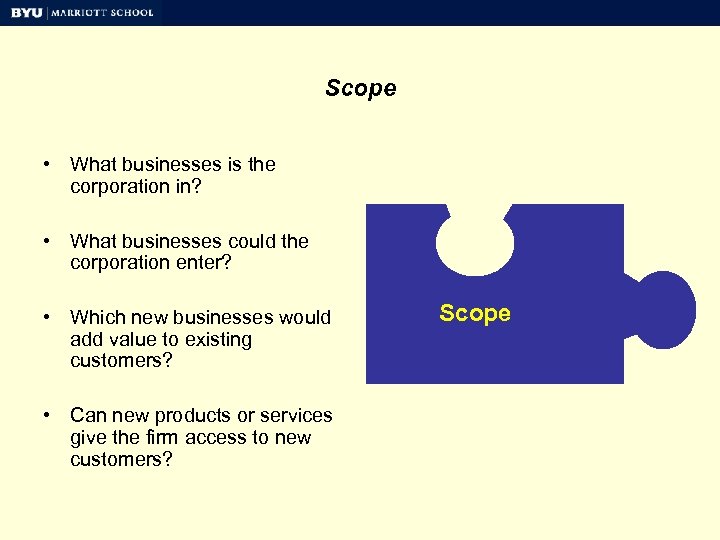 BYU | MARRIOTT SCHOOL

Scope

• What businesses is the corporation in?

• What businesses could the corporation enter?

• Which new businesses would add value to existing customers?

• Can new products or services give the firm access to new customers?

Scope